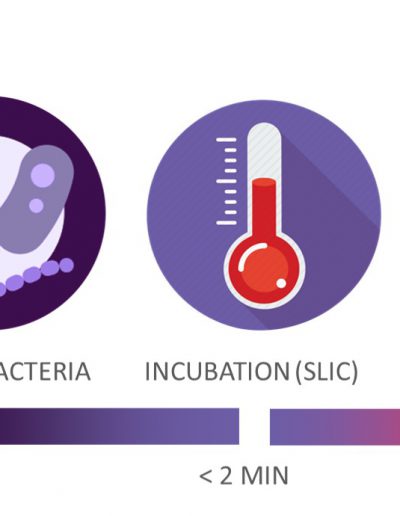 ACTERIA

INCUBATION (SLIC)

< 2 MIN